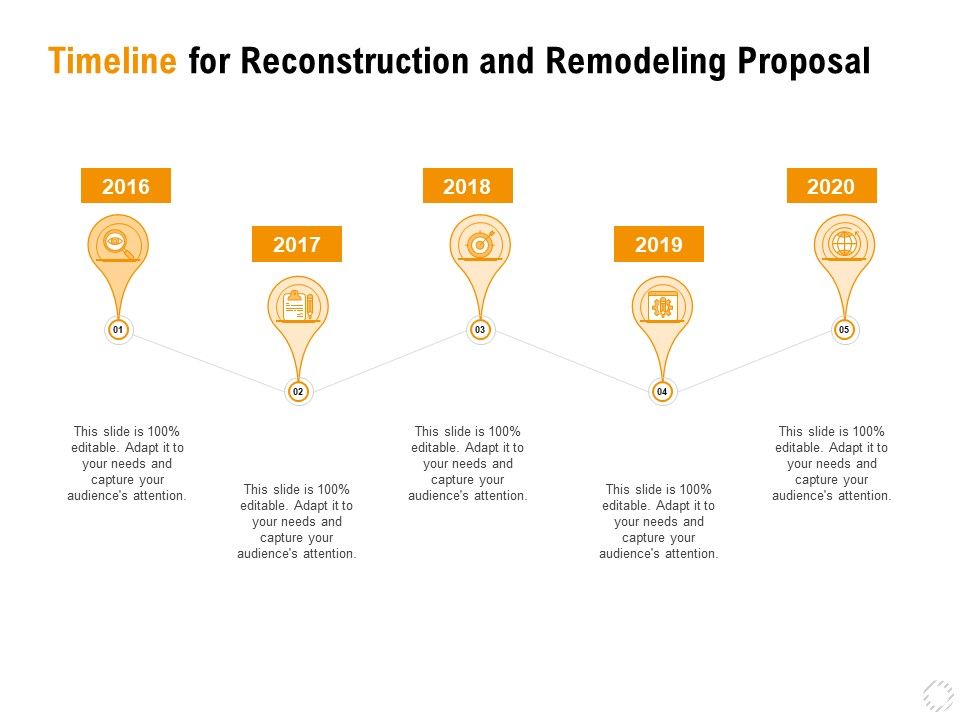 Timeline for Reconstruction and Remodeling Proposal

2016

01

This slide is 100% editable. Adapt it to your needs and capture your audience's attention.

2017

02

This slide is 100% editable. Adapt it to your needs and capture your audience's attention.

2018

03

This slide is 100% editable. Adapt it to your needs and capture your audience's attention.

2019

04

This slide is 100% editable. Adapt it to your needs and capture your audience's attention.

2020

05

This slide is 100% editable. Adapt it to your needs and capture your audience's attention.